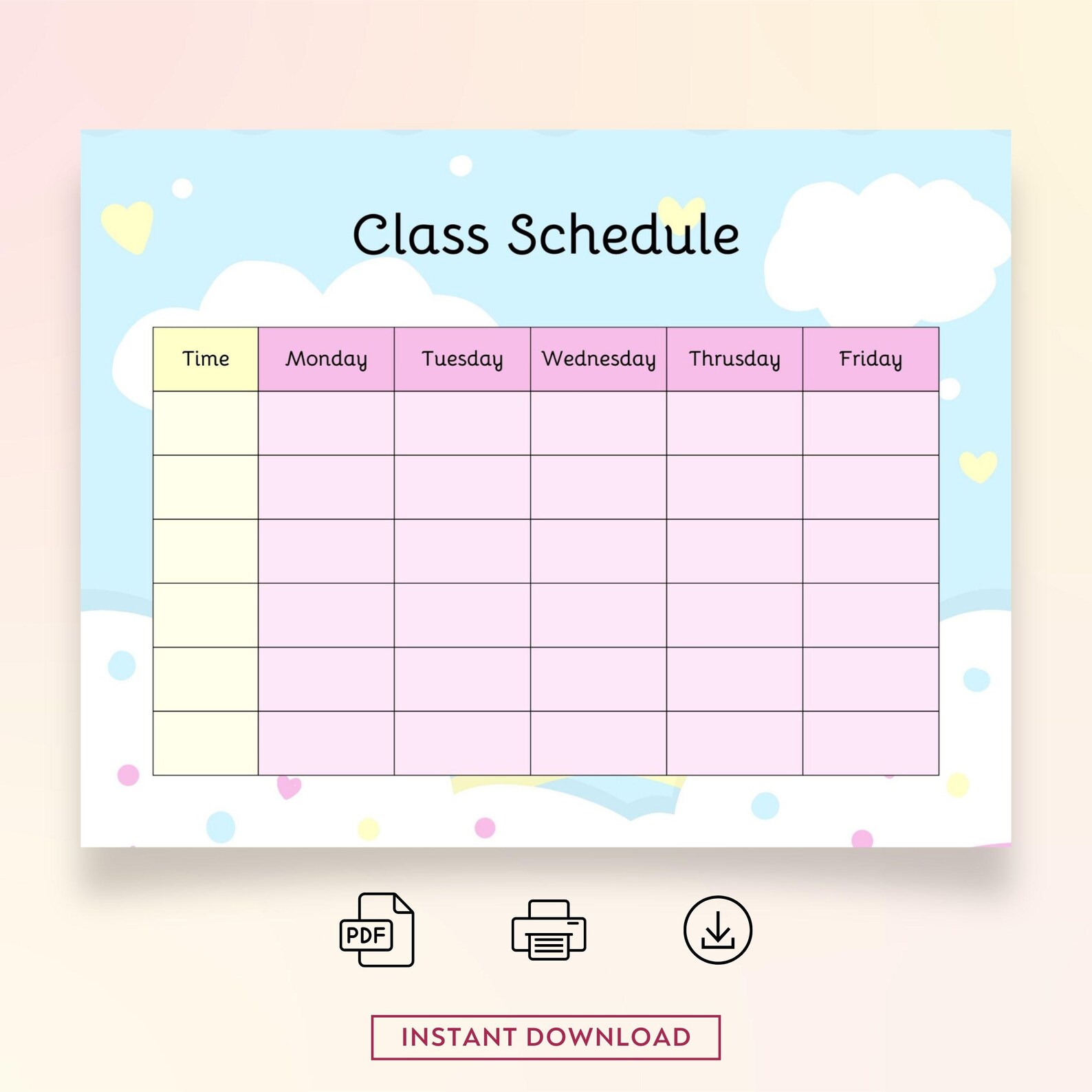 Class Schedule

| Time | Monday | Tuesday | Wednesday | Thrusday | Friday |
|---|---|---|---|---|---|
| | | | | | |
| | | | | | |
| | | | | | |
| | | | | | |
| | | | | | |
| | | | | | |

PDF

INSTANT DOWNLOAD